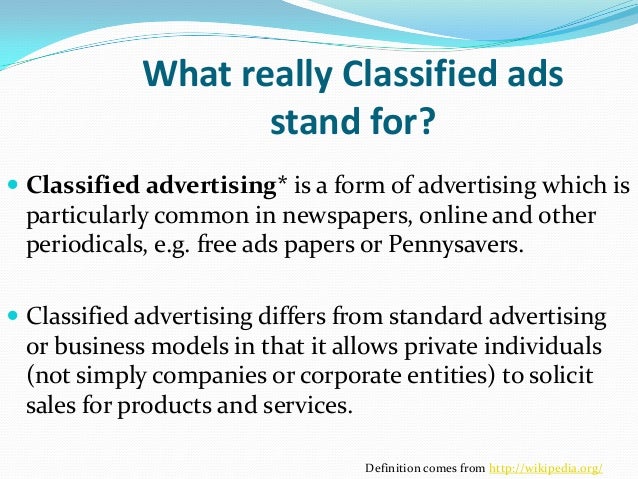 What really Classified ads stand for?

Classified advertising* is a form of advertising which is particularly common in newspapers, online and other periodicals, e.g. free ads papers or Pennysavers.

Classified advertising differs from standard advertising or business models in that it allows private individuals (not simply companies or corporate entities) to solicit sales for products and services.

Definition comes from http://wikipedia.org/